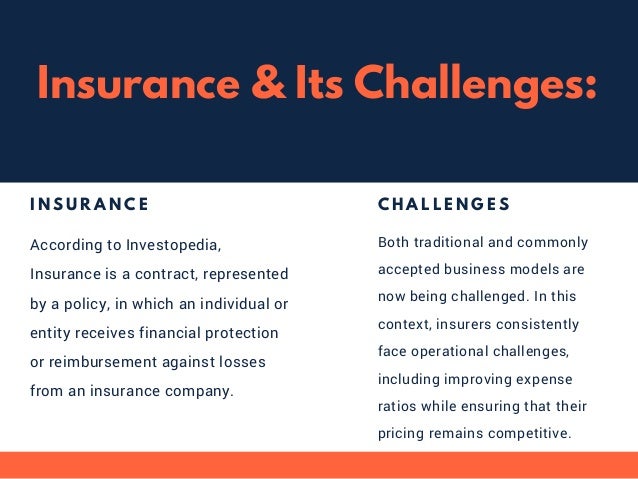 Insurance & Its Challenges:

INSURANCE

According to Investopedia, Insurance is a contract, represented by a policy, in which an individual or entity receives financial protection or reimbursement against losses from an insurance company.

CHALLENGES

Both traditional and commonly accepted business models are now being challenged. In this context, insurers consistently face operational challenges, including improving expense ratios while ensuring that their pricing remains competitive.